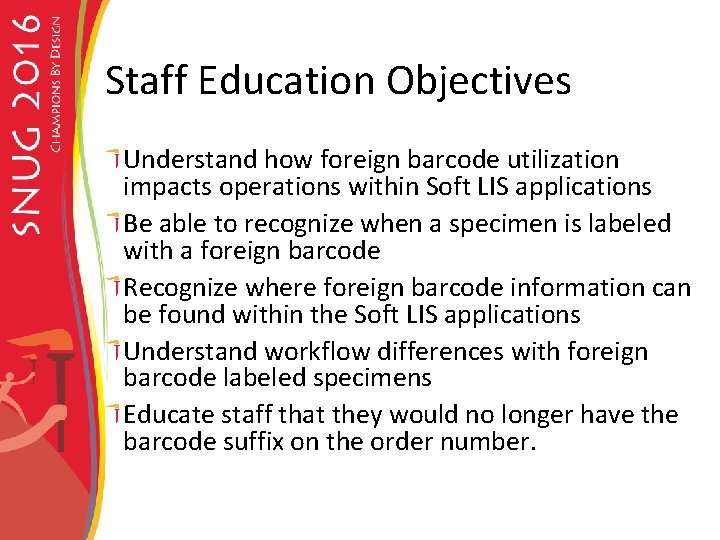 SNUG 2016
CHAMPIONS BY DESIGN

Staff Education Objectives

Understand how foreign barcode utilization impacts operations within Soft LIS applications

Be able to recognize when a specimen is labeled with a foreign barcode

Recognize where foreign barcode information can be found within the Soft LIS applications

Understand workflow differences with foreign barcode labeled specimens

Educate staff that they would no longer have the barcode suffix on the order number.